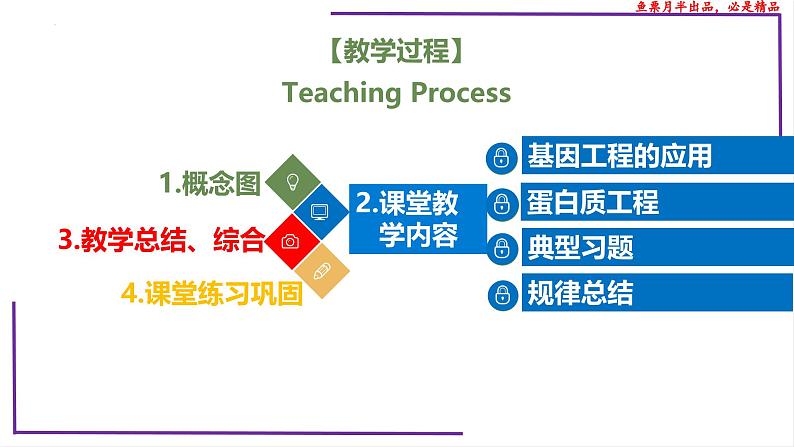 鱼乘月半出品，必是精品

【教学过程】
Teaching Process

1.概念图

3.教学总结、综合

4.课堂练习巩固

2.课堂教学内容

基因工程的应用

蛋白质工程

典型习题

规律总结